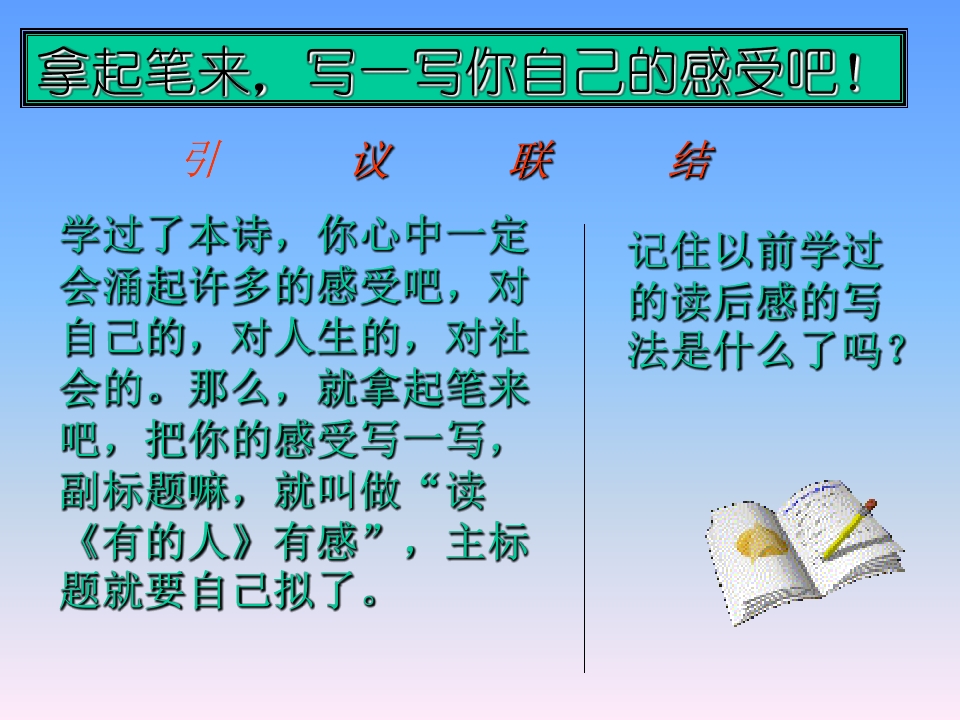 拿起笔来，写一写你自己的感受吧！

引 议 联 结

学过了本诗，你心中一定会涌起许多的感受吧，对自己的，对人生的，对社会的。那么，就拿起笔来吧，把你的感受写一写，副标题嘛，就叫做“读《有的人》有感”，主标题就要自己拟了。

记住以前学过的读后感的写法是什么了吗？